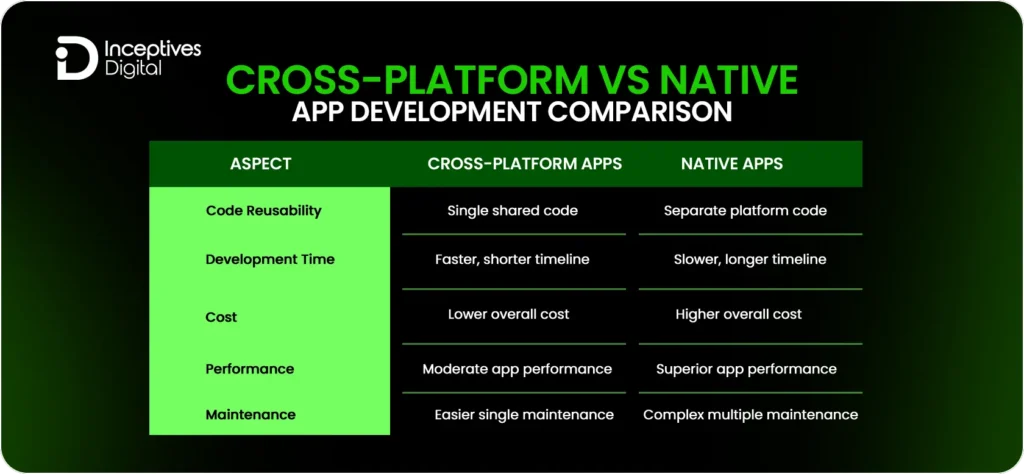 Inceptives Digital

CROSS-PLATFORM VS NATIVE
APP DEVELOPMENT COMPARISON

| ASPECT | CROSS-PLATFORM APPS | NATIVE APPS |
|---|---|---|
| Code Reusability | Single shared code | Separate platform code |
| Development Time | Faster, shorter timeline | Slower, longer timeline |
| Cost | Lower overall cost | Higher overall cost |
| Performance | Moderate app performance | Superior app performance |
| Maintenance | Easier single maintenance | Complex multiple maintenance |